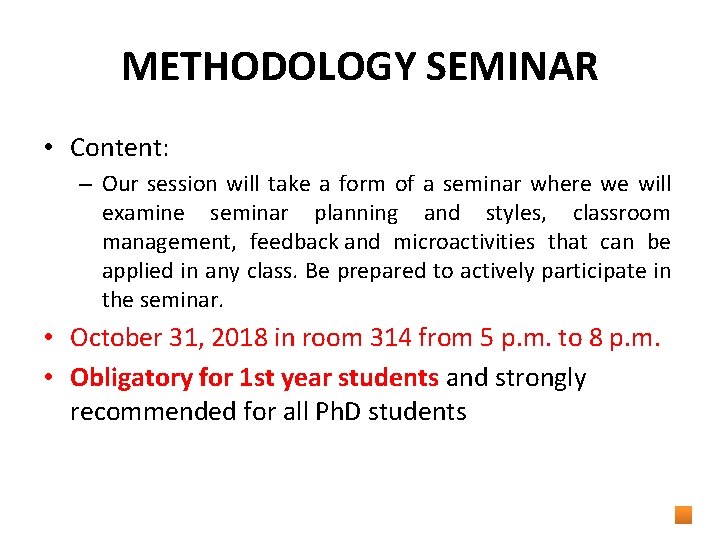 METHODOLOGY SEMINAR

• Content:

– Our session will take a form of a seminar where we will examine seminar planning and styles, classroom management, feedback and microactivities that can be applied in any class. Be prepared to actively participate in the seminar.

• October 31, 2018 in room 314 from 5 p.m. to 8 p.m.

• Obligatory for 1st year students and strongly recommended for all PhD students